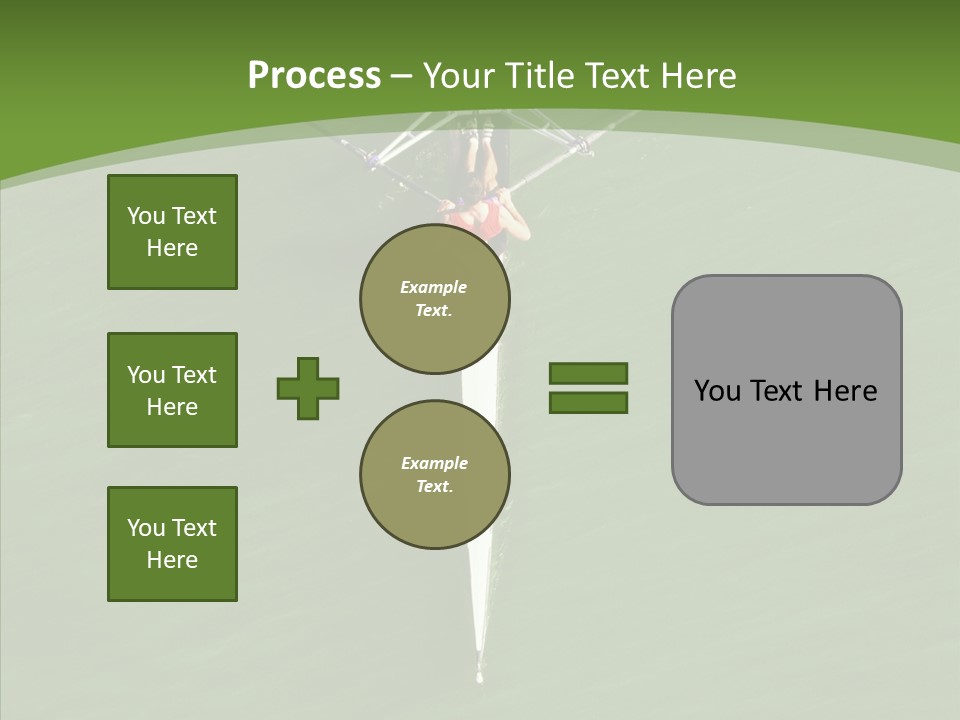 Process – Your Title Text Here

You Text Here

You Text Here

You Text Here

Example Text.

Example Text.

You Text Here